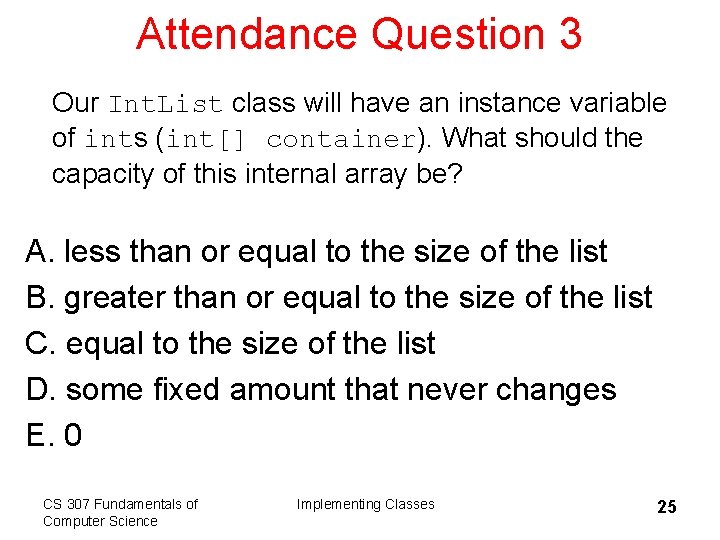 Attendance Question 3

Our IntList class will have an instance variable of ints (int[] container). What should the capacity of this internal array be?

A. less than or equal to the size of the list
B. greater than or equal to the size of the list
C. equal to the size of the list
D. some fixed amount that never changes
E. 0

CS 307 Fundamentals of Computer Science

Implementing Classes

25